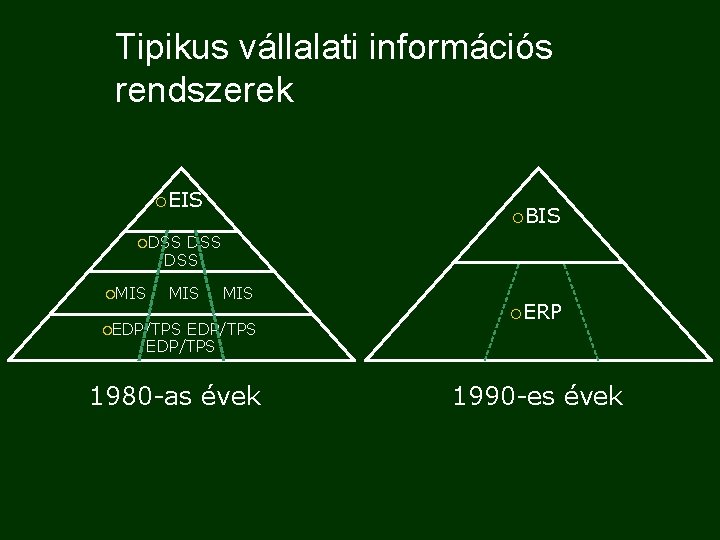 Tipikus vállalati információs rendszerek

EIS

DSS DSS DSS

MIS MIS MIS

EDP/TPS EDP/TPS EDP/TPS

1980-as évek

BIS

ERP

1990-es évek